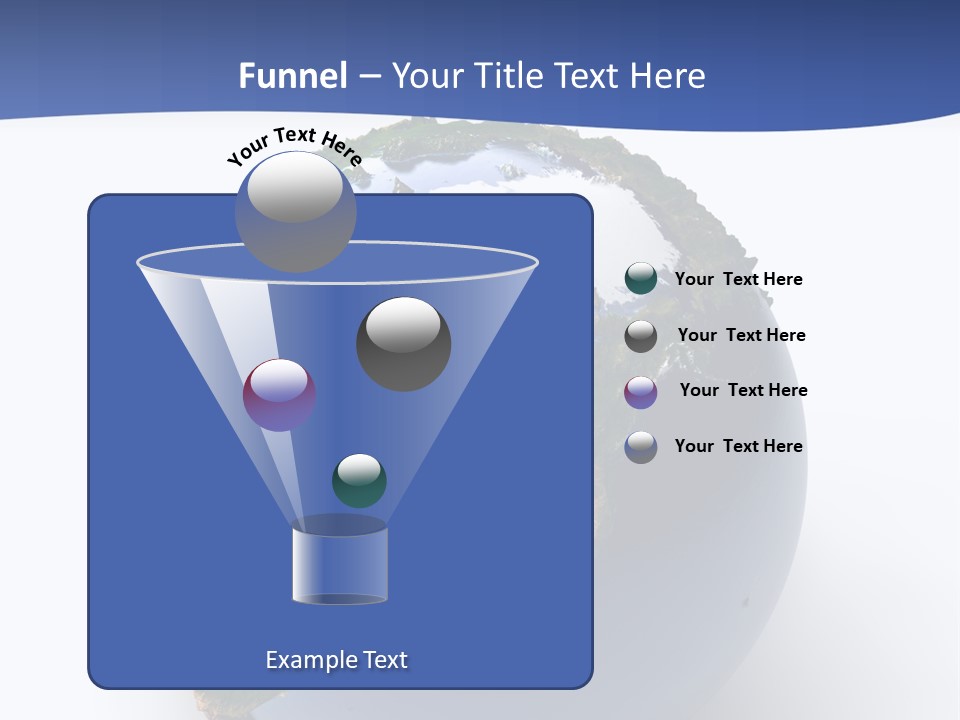 Funnel – Your Title Text Here

Your Text Here

Your Text Here

Your Text Here

Your Text Here

Your Text Here

Example Text